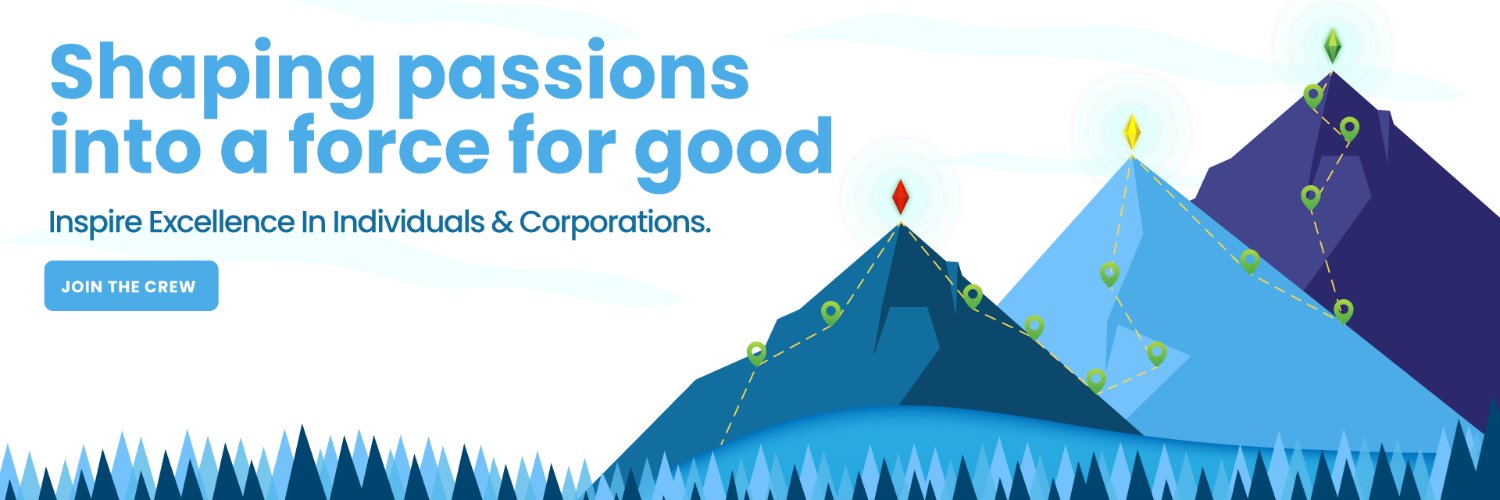 Shaping passions into a force for good

Inspire Excellence In Individuals & Corporations.

JOIN THE CREW